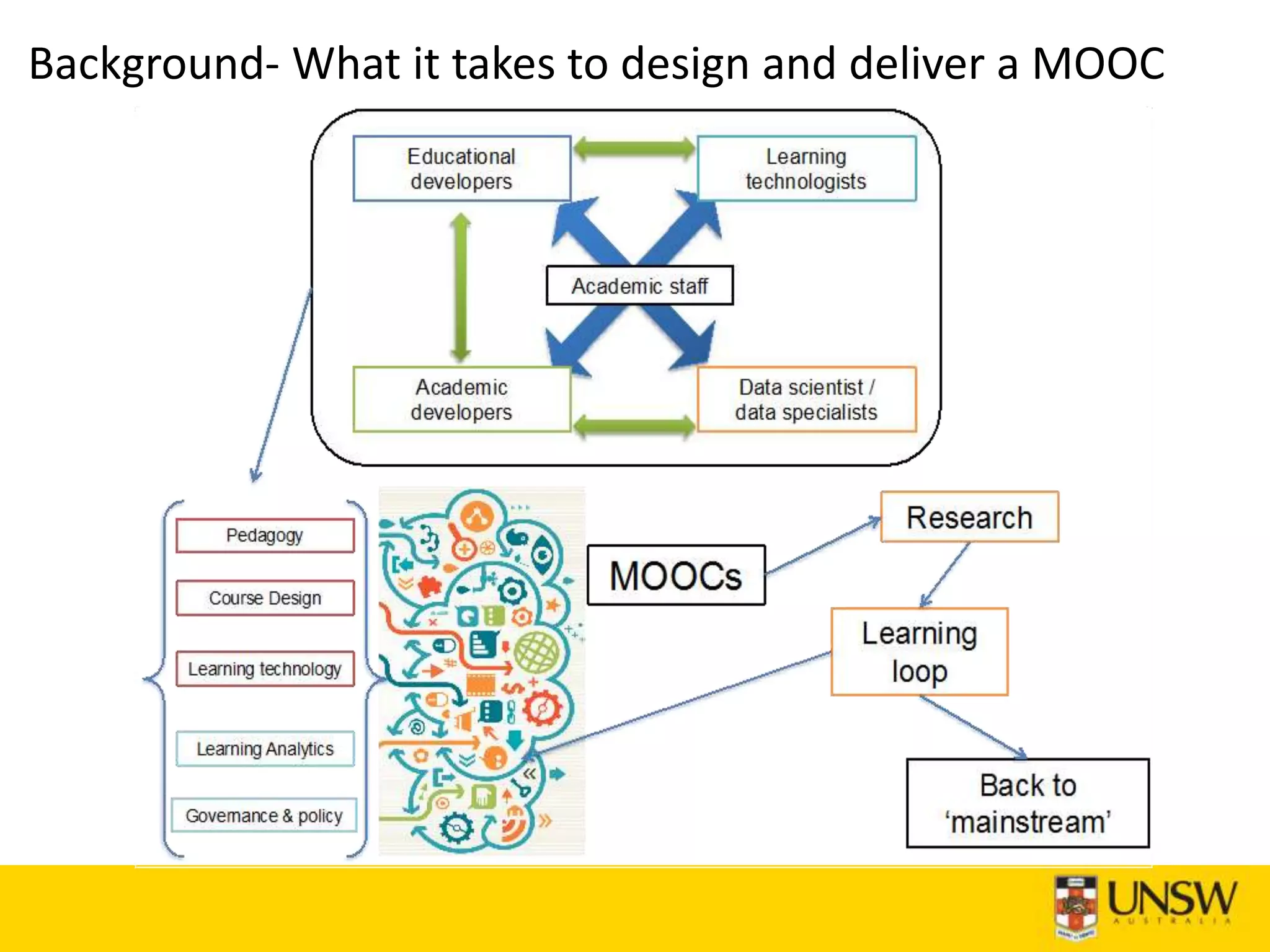 Background- What it takes to design and deliver a MOOC

Educational developers

Learning technologists

Academic staff

Academic developers

Data scientist / data specialists

Pedagogy

Course Design

Learning technology

Learning Analytics

Governance & policy

MOOCs

Research

Learning loop

Back to 'mainstream'

UNSW
AUSTRALIA